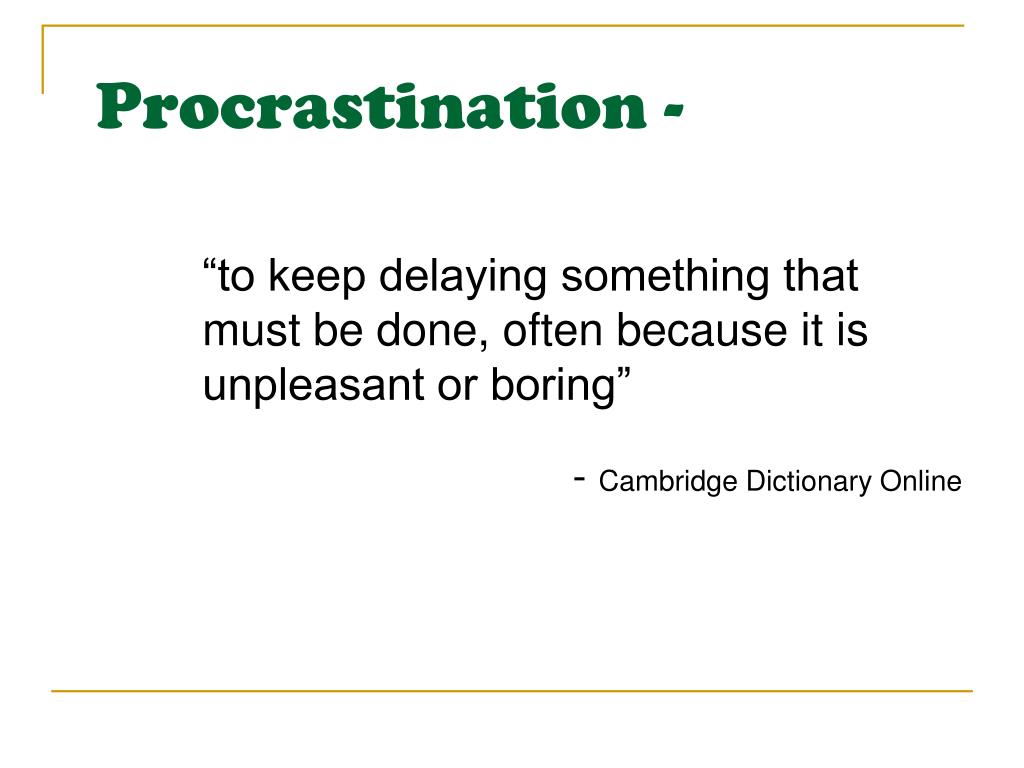 Procrastination -

“to keep delaying something that must be done, often because it is unpleasant or boring”

- Cambridge Dictionary Online